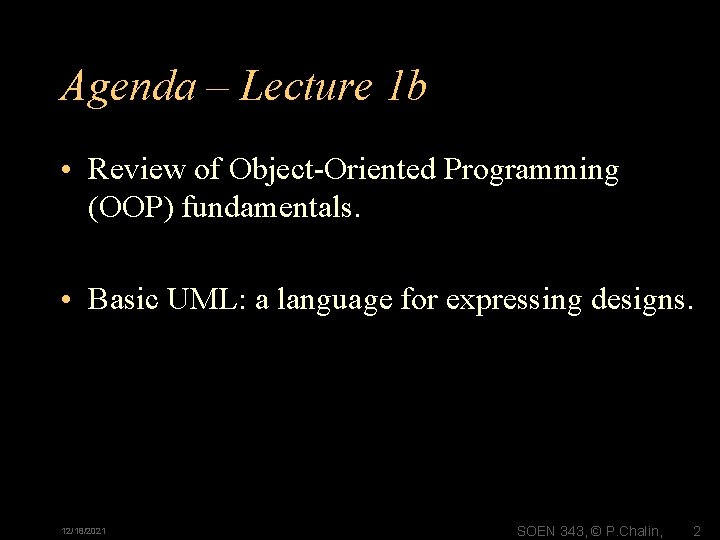 Agenda – Lecture 1b

• Review of Object-Oriented Programming (OOP) fundamentals.

• Basic UML: a language for expressing designs.

12/18/2021

SOEN 343, © P.Chalin,

2